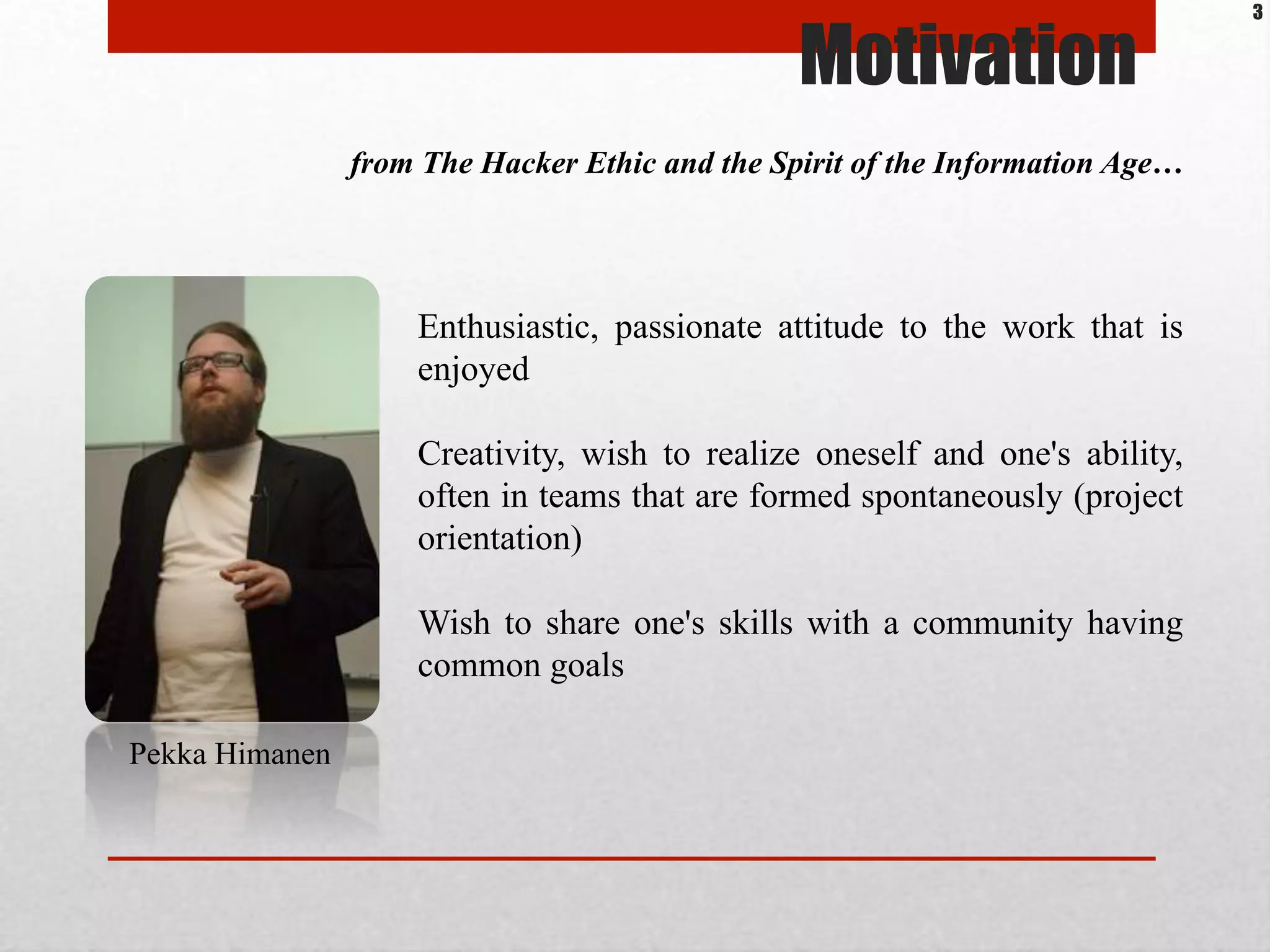 3

Motivation

from The Hacker Ethic and the Spirit of the Information Age…

Enthusiastic, passionate attitude to the work that is enjoyed

Creativity, wish to realize oneself and one's ability, often in teams that are formed spontaneously (project orientation)

Wish to share one's skills with a community having common goals

Pekka Himanen